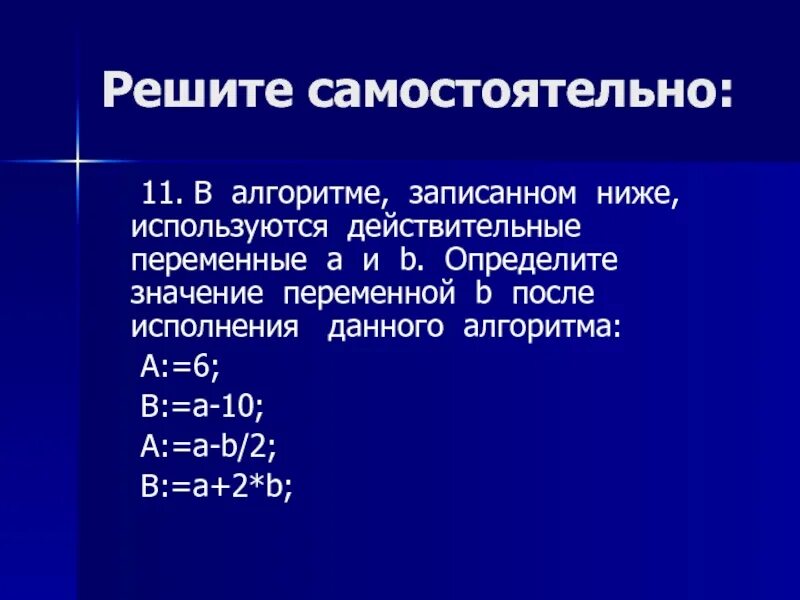 Решите самостоятельно:

11. В алгоритме, записанном ниже, используются действительные переменные a и b. Определите значение переменной b после исполнения данного алгоритма:

A:=6;

B:=a-10;

A:=a-b/2;

B:=a+2*b;